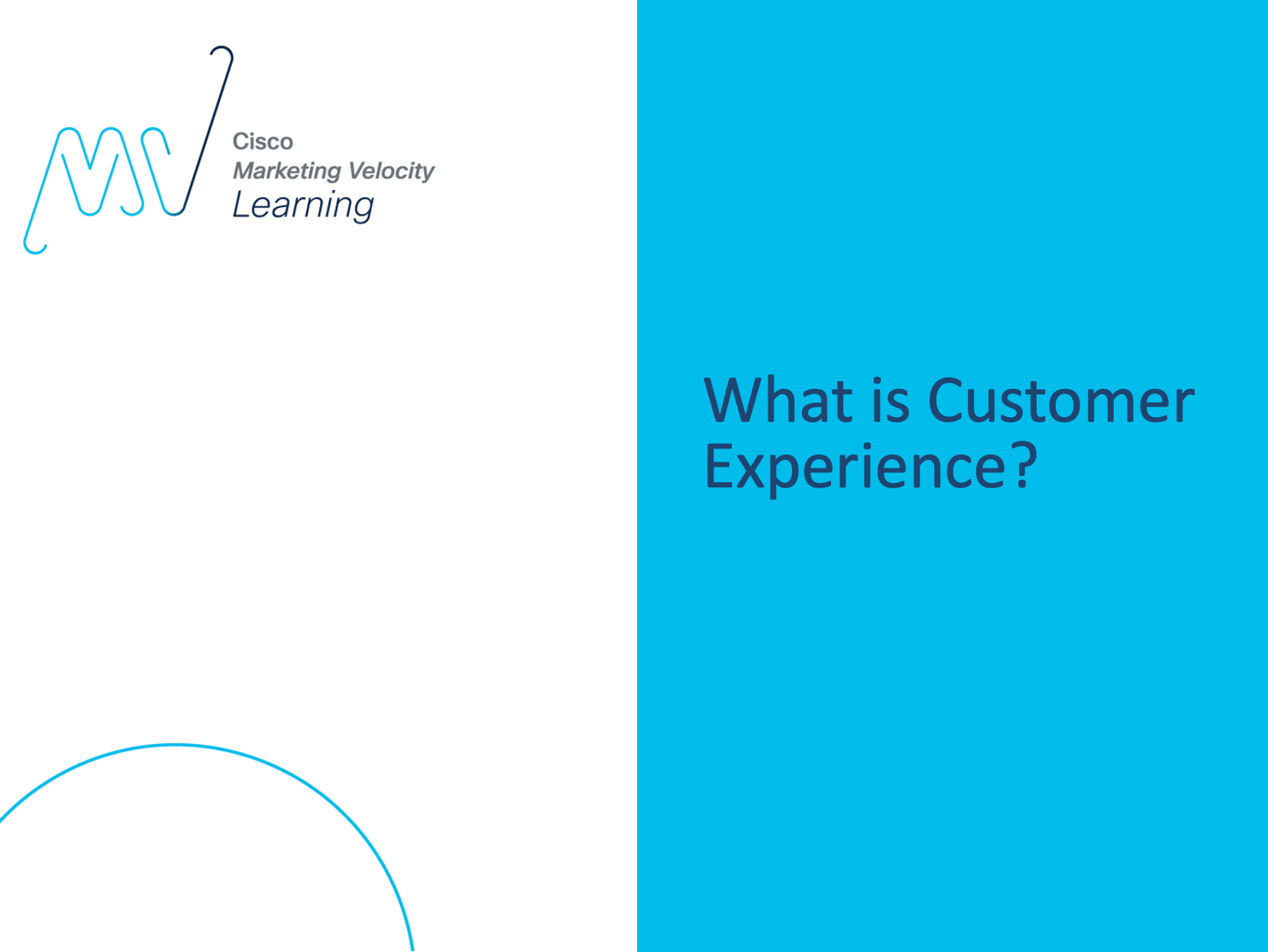 Cisco
Marketing Velocity
Learning

What is Customer Experience?